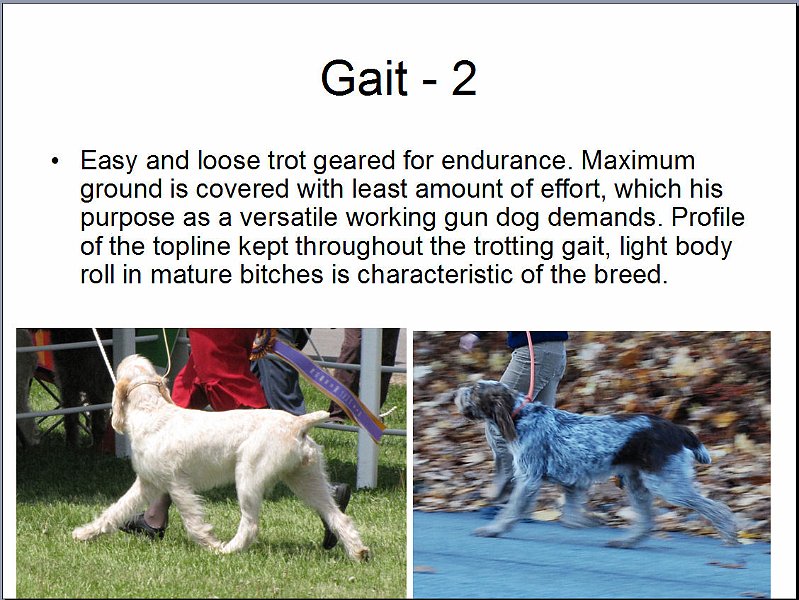 Gait - 2

• Easy and loose trot geared for endurance. Maximum ground is covered with least amount of effort, which his purpose as a versatile working gun dog demands. Profile of the topline kept throughout the trotting gait, light body roll in mature bitches is characteristic of the breed.